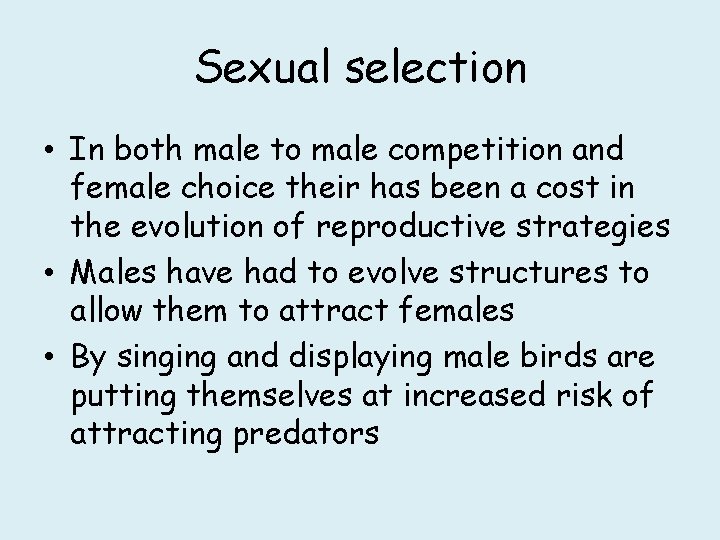 Sexual selection

• In both male to male competition and female choice their has been a cost in the evolution of reproductive strategies

• Males have had to evolve structures to allow them to attract females

• By singing and displaying male birds are putting themselves at increased risk of attracting predators